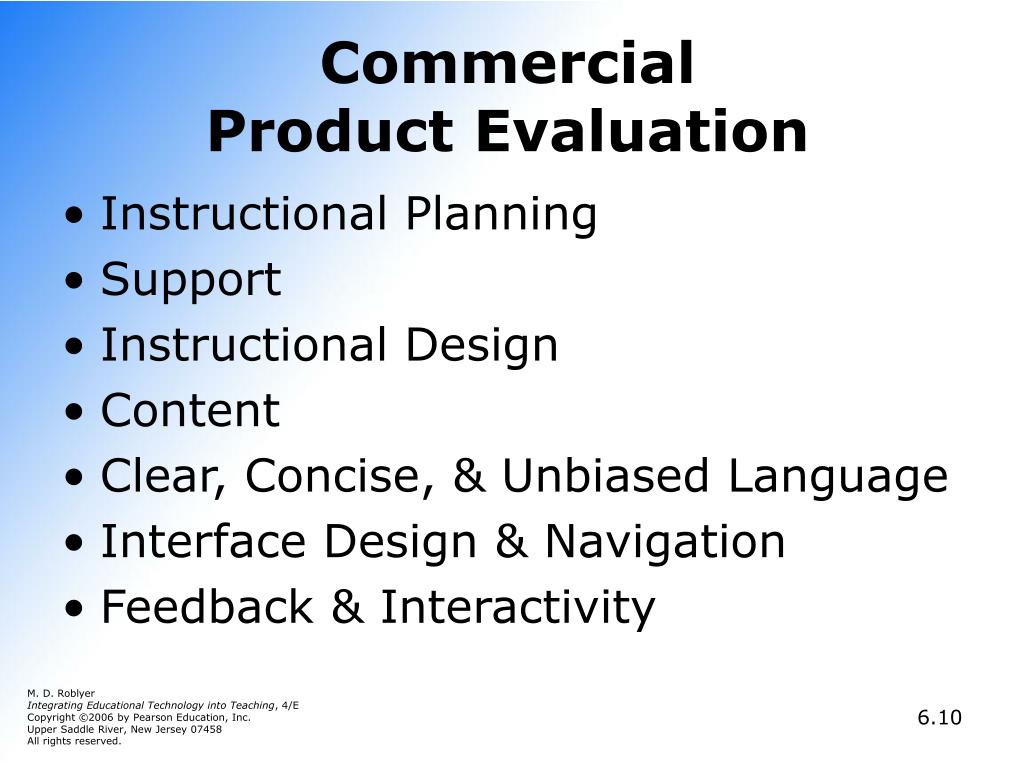 Commercial
Product Evaluation

• Instructional Planning
• Support
• Instructional Design
• Content
• Clear, Concise, & Unbiased Language
• Interface Design & Navigation
• Feedback & Interactivity

M. D. Roblyer
Integrating Educational Technology into Teaching, 4/E
Copyright ©2006 by Pearson Education, Inc.
Upper Saddle River, New Jersey 07458
All rights reserved.

6.10